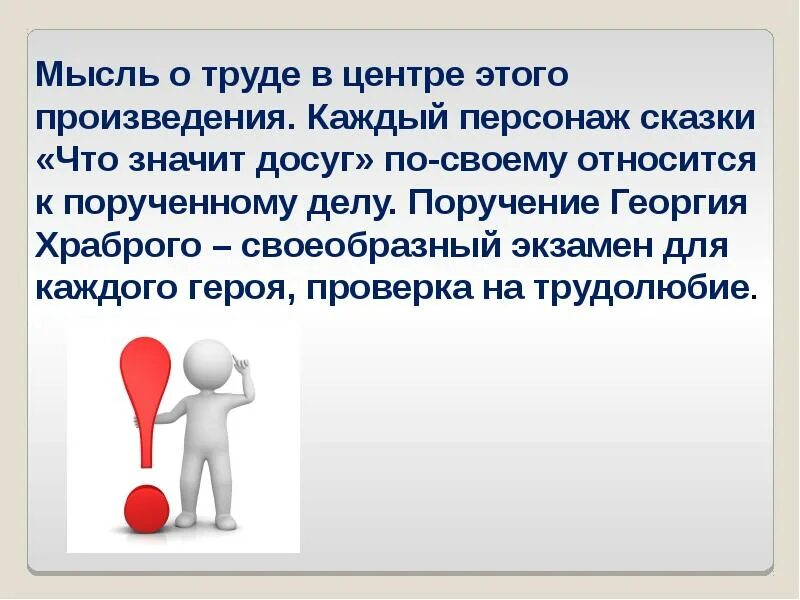 Мысль о труде в центре этого произведения. Каждый персонаж сказки «Что значит досуг» по-своему относится к порученному делу. Поручение Георгия Храброго – своеобразный экзамен для каждого героя, проверка на трудолюбие.